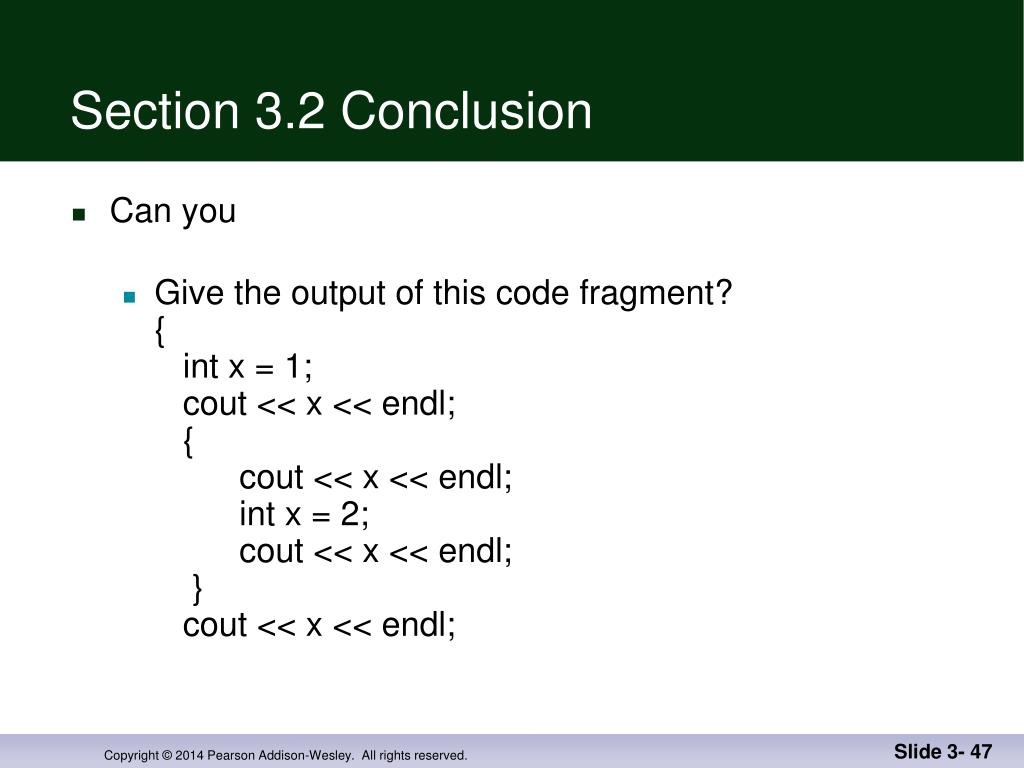 Section 3.2 Conclusion

Can you

Give the output of this code fragment?
{
int x = 1;
cout << x << endl;
{
cout << x << endl;
int x = 2;
cout << x << endl;
}
cout << x << endl;

Copyright © 2014 Pearson Addison-Wesley. All rights reserved.

Slide 3- 47